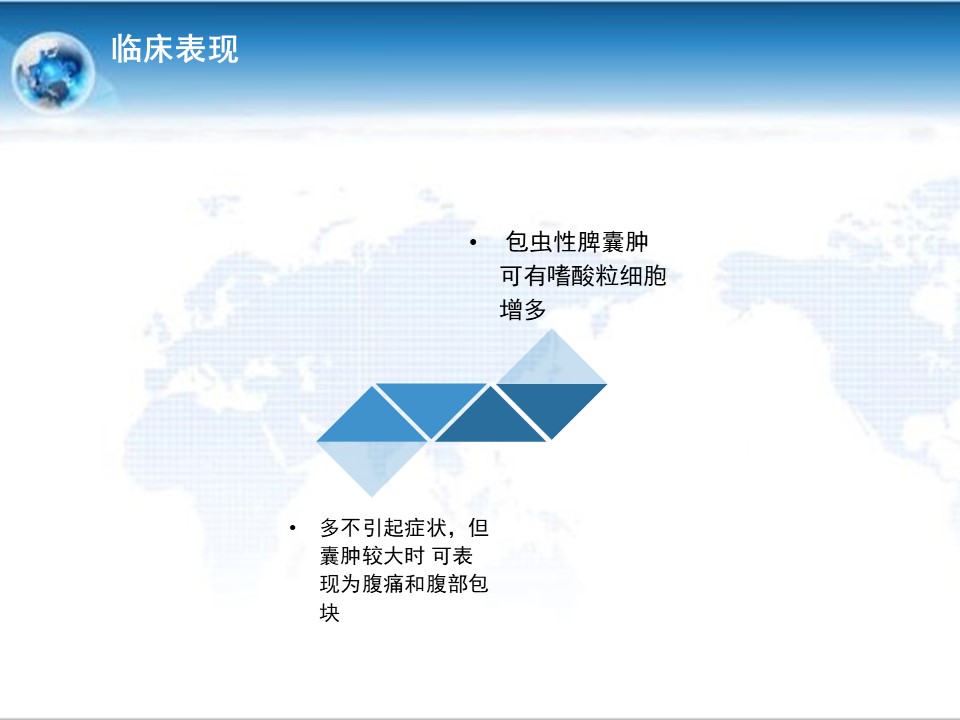 临床表现

• 包虫性脾囊肿可有嗜酸粒细胞增多

• 多不引起症状，但囊肿较大时 可表现为腹痛和腹部包块